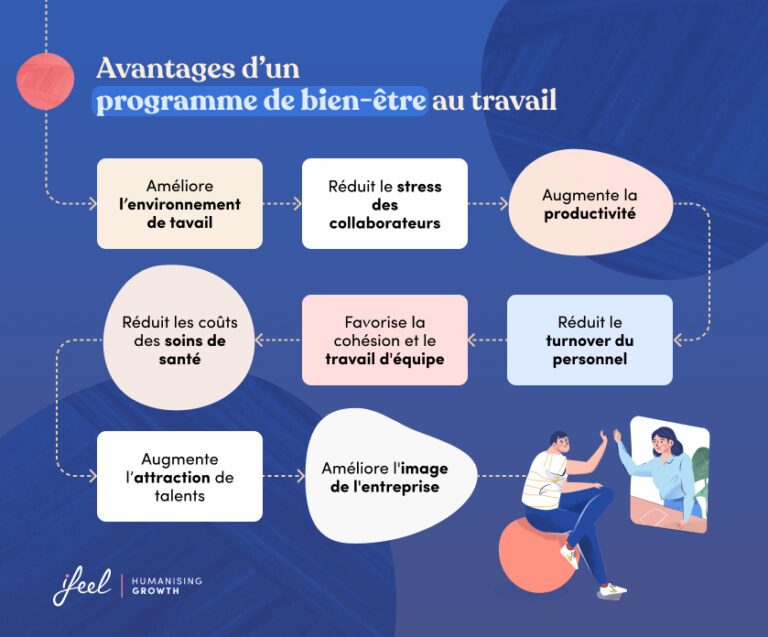 Avantages d'un programme de bien-être au travail

Améliore l'environnement de tavail

Réduit le stress des collaborateurs

Augmente la productivité

Réduit le turnover du personnel

Favorise la cohésion et le travail d'équipe

Réduit les coûts des soins de santé

Augmente l'attraction de talents

Améliore l'image de l'entreprise

ifeel | HUMANISING GROWTH